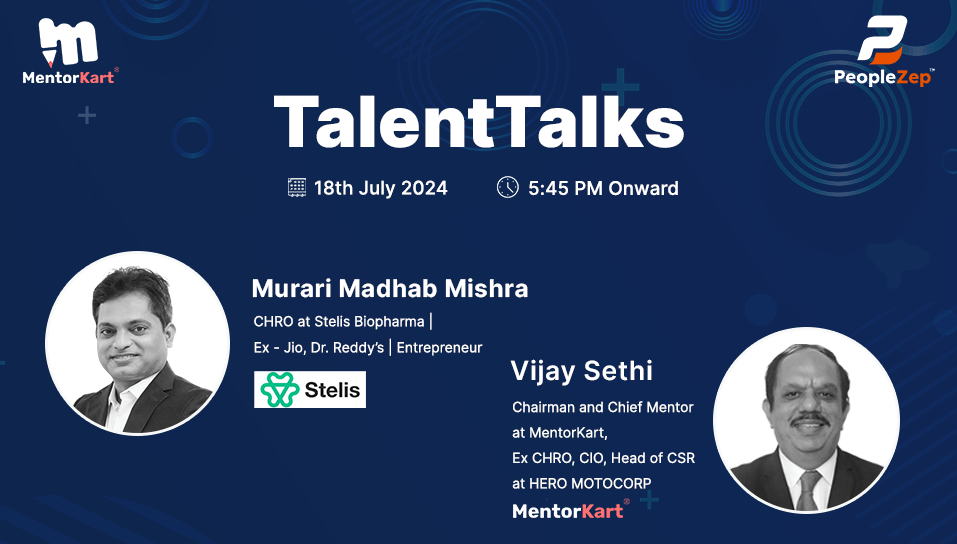 MentorKart®

PeopleZep™

TalentTalks

18th July 2024

5:45 PM Onward

Murari Madhab Mishra

CHRO at Stelis Biopharma | Ex - Jio, Dr. Reddy's | Entrepreneur

Stelis

Vijay Sethi

Chairman and Chief Mentor at MentorKart, Ex CHRO, CIO, Head of CSR at HERO MOTOCORP

MentorKart®